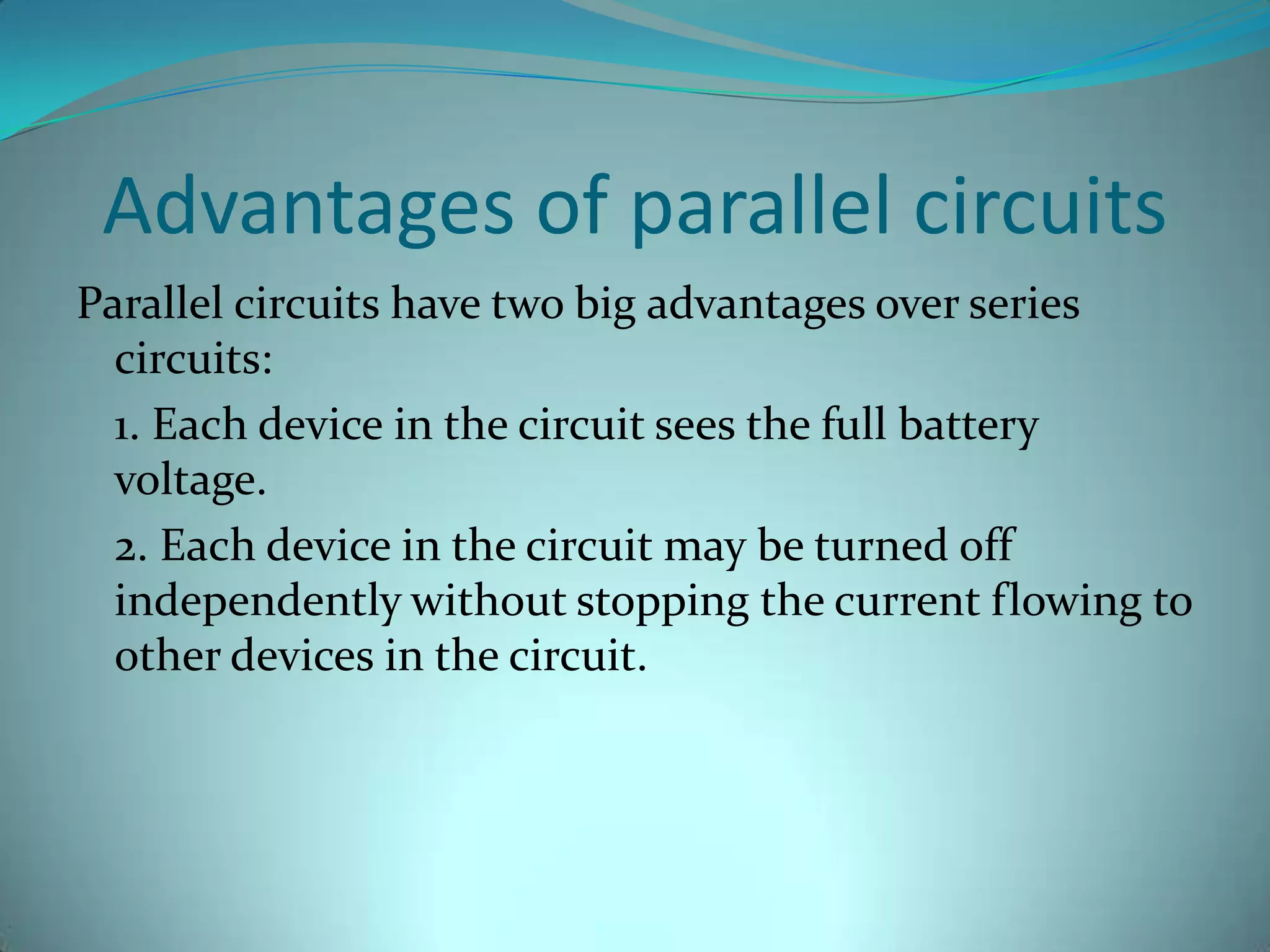 Advantages of parallel circuits

Parallel circuits have two big advantages over series circuits:

1. Each device in the circuit sees the full battery voltage.

2. Each device in the circuit may be turned off independently without stopping the current flowing to other devices in the circuit.